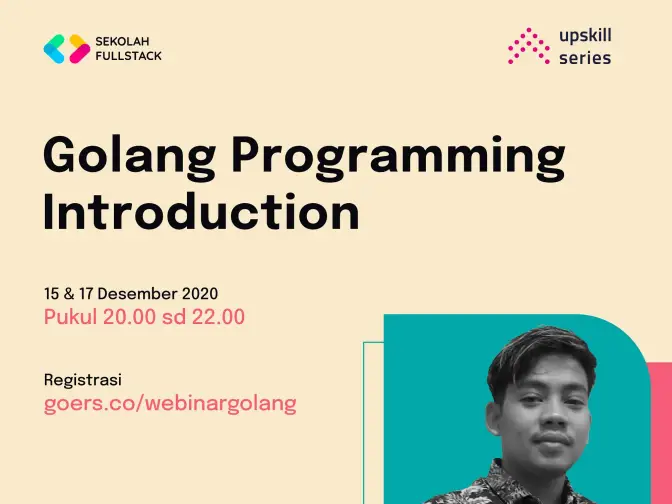 SEKOLAH FULLSTACK

upskill series

Golang Programming Introduction

15 & 17 Desember 2020
Pukul 20.00 sd 22.00

Registrasi
goers.co/webinargolang